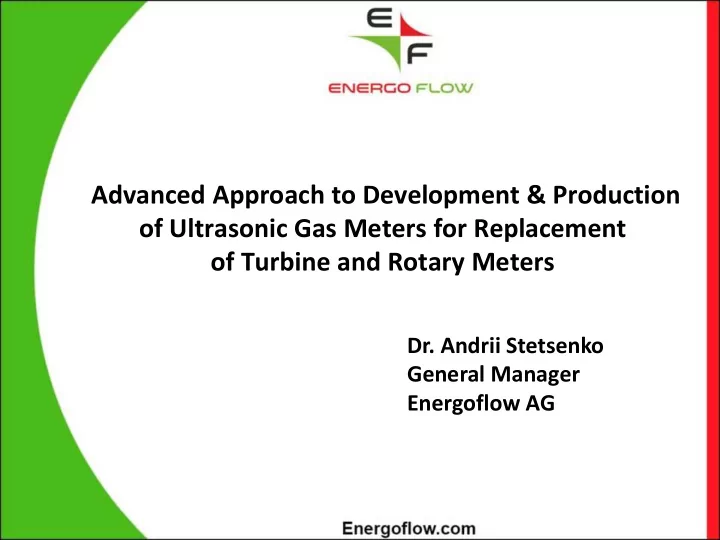 E F

ENERGO FLOW

Advanced Approach to Development & Production of Ultrasonic Gas Meters for Replacement of Turbine and Rotary Meters

Dr. Andrii Stetsenko
General Manager
Energoflow AG

Energoflow.com